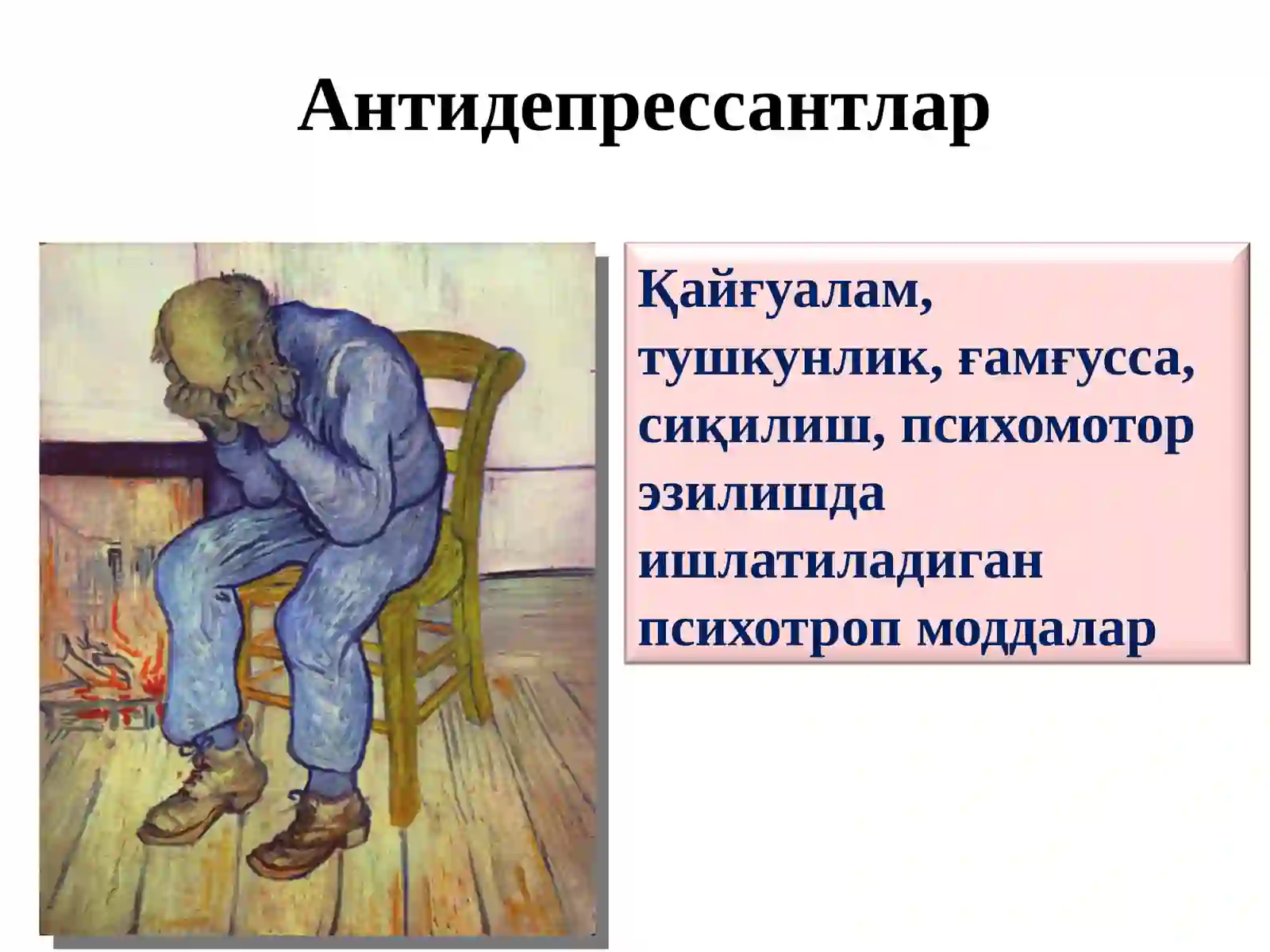 Антидепрессантлар

Қайғуалам, тушкунлик, ғамғусса, сиқилиш, психомотор эзилишда ишлатиладиган психотроп моддалар